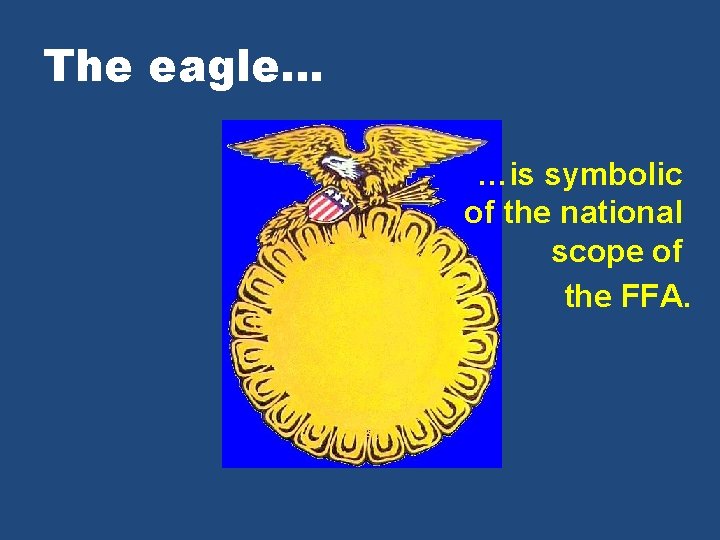 The eagle…

…is symbolic of the national scope of the FFA.